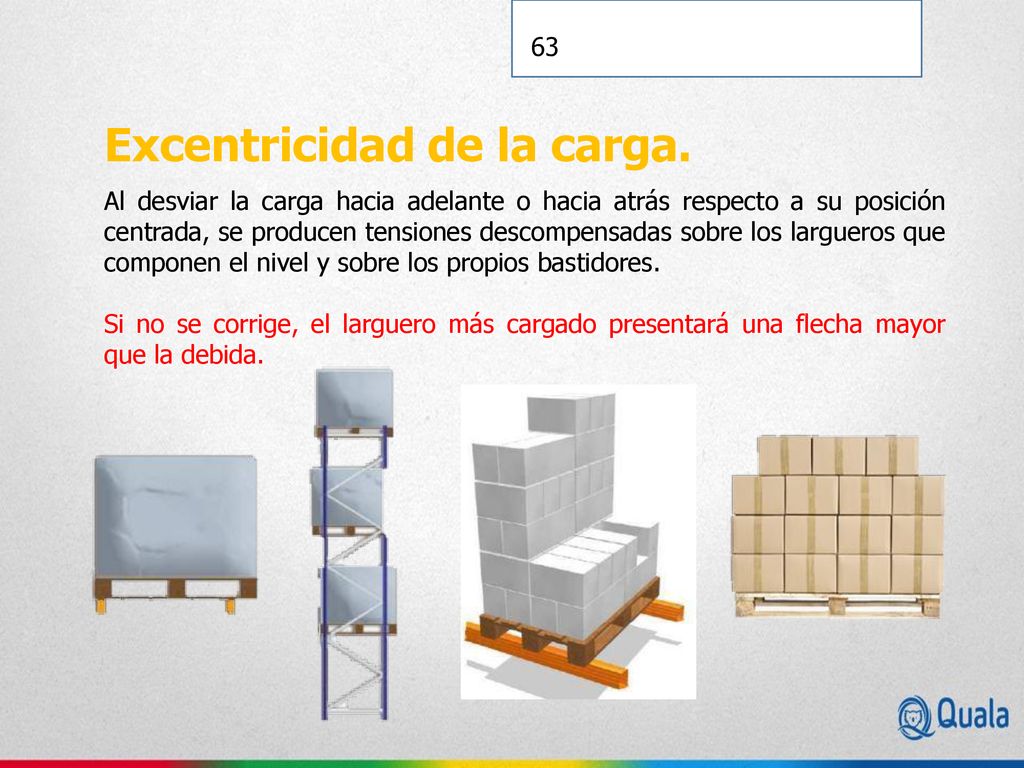 63

Excentricidad de la carga.

Al desviar la carga hacia adelante o hacia atrás respecto a su posición centrada, se producen tensiones descompensadas sobre los largueros que componen el nivel y sobre los propios bastidores.

Si no se corrige, el larguero más cargado presentará una flecha mayor que la debida.

Quala